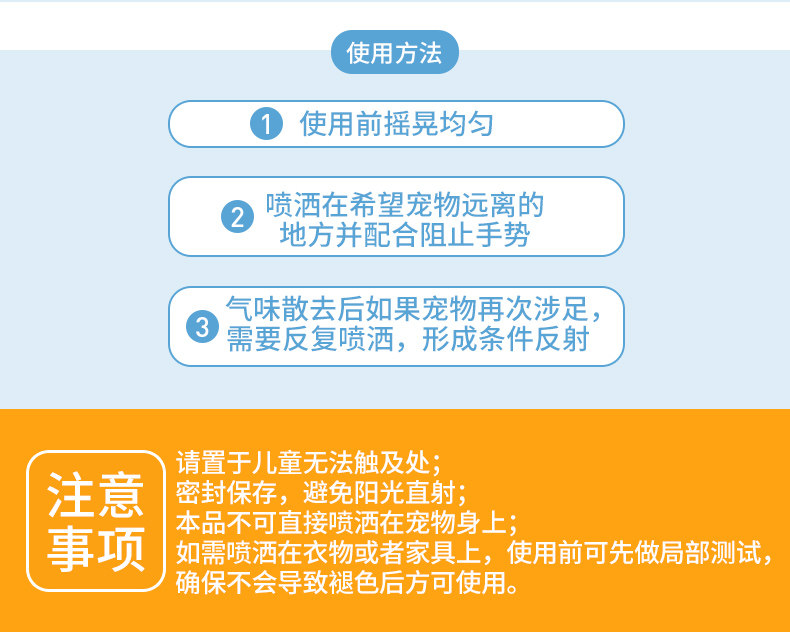 使用方法

1 使用前摇晃均匀

2 喷洒在希望宠物远离的地方并配合阻止手势

3 气味散去后如果宠物再次涉足，需要反复喷洒，形成条件反射

注意事项

请置于儿童无法触及处；
密封保存，避免阳光直射；
本品不可直接喷洒在宠物身上；
如需喷洒在衣物或者家具上，使用前可先做局部测试，确保不会导致褪色后方可使用。